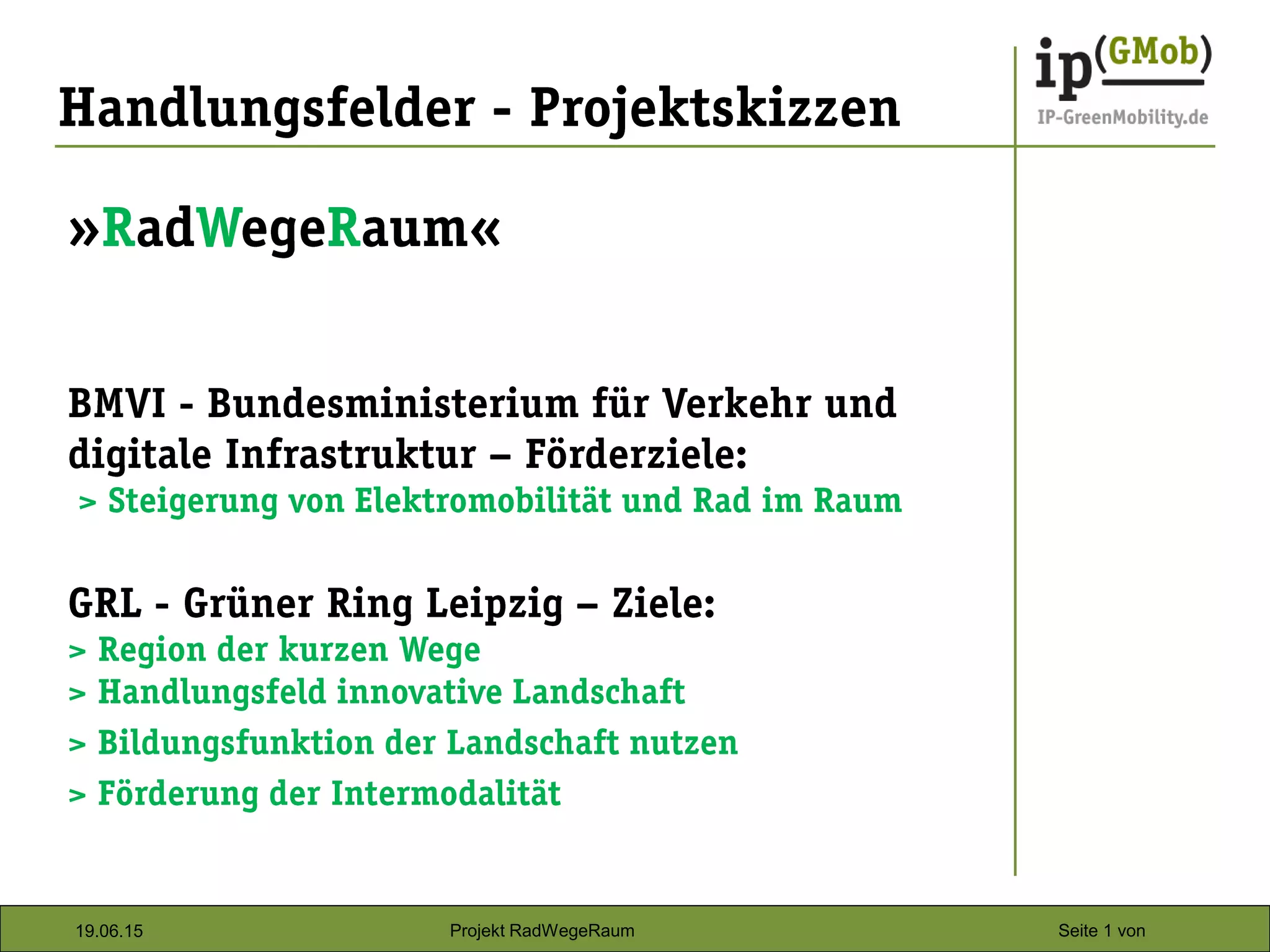 Handlungsfelder - Projektskizzen

ip(GMob)
IP-GreenMobility.de

»RadWegeRaum«

BMVI - Bundesministerium für Verkehr und digitale Infrastruktur – Förderziele:
> Steigerung von Elektromobilität und Rad im Raum

GRL - Grüner Ring Leipzig – Ziele:
> Region der kurzen Wege
> Handlungsfeld innovative Landschaft
> Bildungsfunktion der Landschaft nutzen
> Förderung der Intermodalität

19.06.15 Projekt RadWegeRaum Seite 1 von